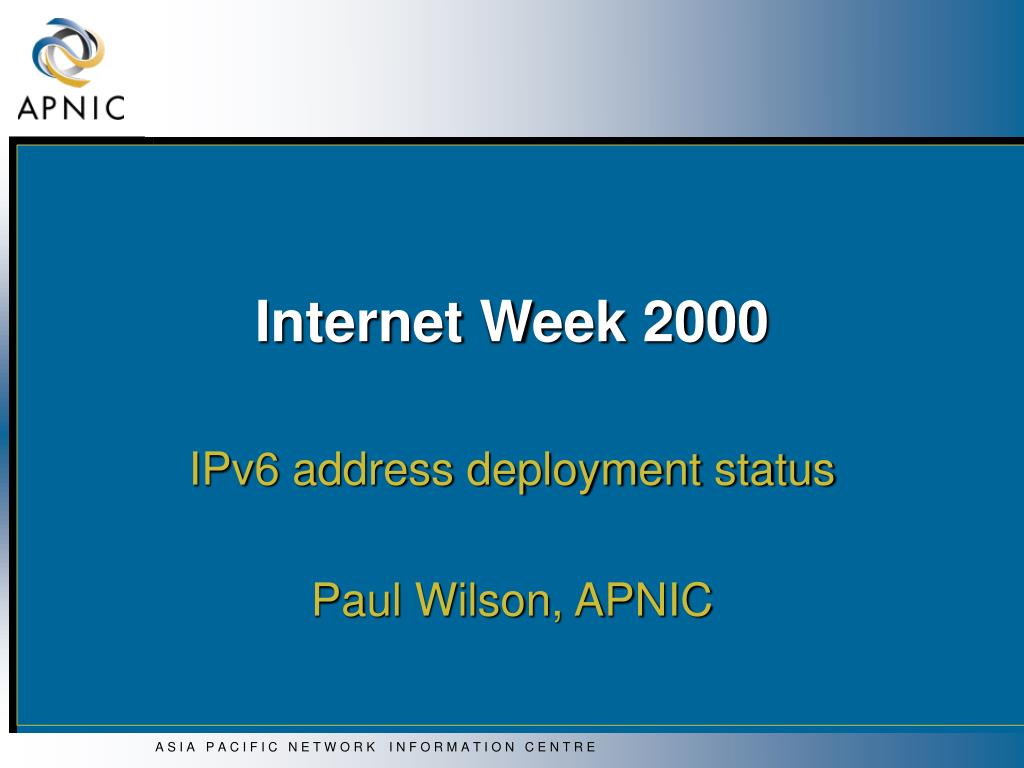 APNIC

Internet Week 2000

IPv6 address deployment status

Paul Wilson, APNIC

ASIA PACIFIC NETWORK INFORMATION CENTRE